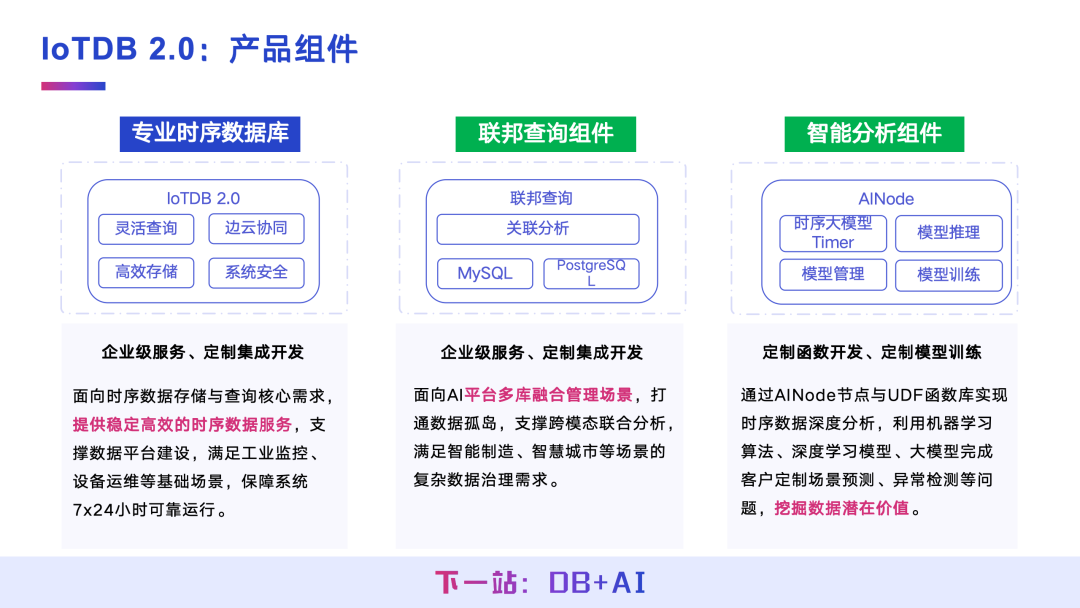 IoTDB 2.0：产品组件

专业时序数据库

IoTDB 2.0
灵活查询
边云协同
高效存储
系统安全

企业级服务、定制集成开发

面向时序数据存储与查询核心需求，提供稳定高效的时序数据服务，支撑数据平台建设，满足工业监控、设备运维等基础场景，保障系统7x24小时可靠运行。

联邦查询组件

联邦查询
关联分析
MySQL
PostgreSQL

企业级服务、定制集成开发

面向AI平台多库融合管理场景，打通数据孤岛，支撑跨模态联合分析，满足智能制造、智慧城市等场景的复杂数据治理需求。

智能分析组件

AINode
时序大模型 Timer
模型推理
模型管理
模型训练

定制函数开发、定制模型训练

通过AINode节点与UDF函数库实现时序数据深度分析，利用机器学习算法、深度学习模型、大模型完成客户定制场景预测、异常检测等问题，挖掘数据潜在价值。

下一站：DB+AI